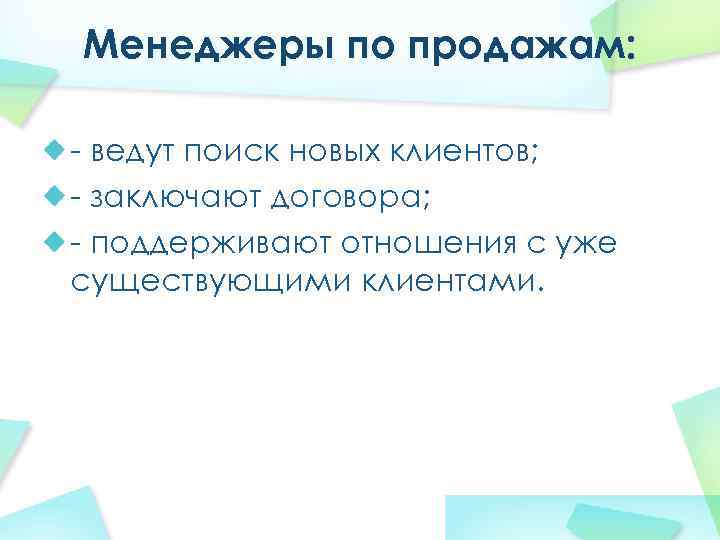 Менеджеры по продажам:

- ведут поиск новых клиентов;

- заключают договора;

- поддерживают отношения с уже существующими клиентами.